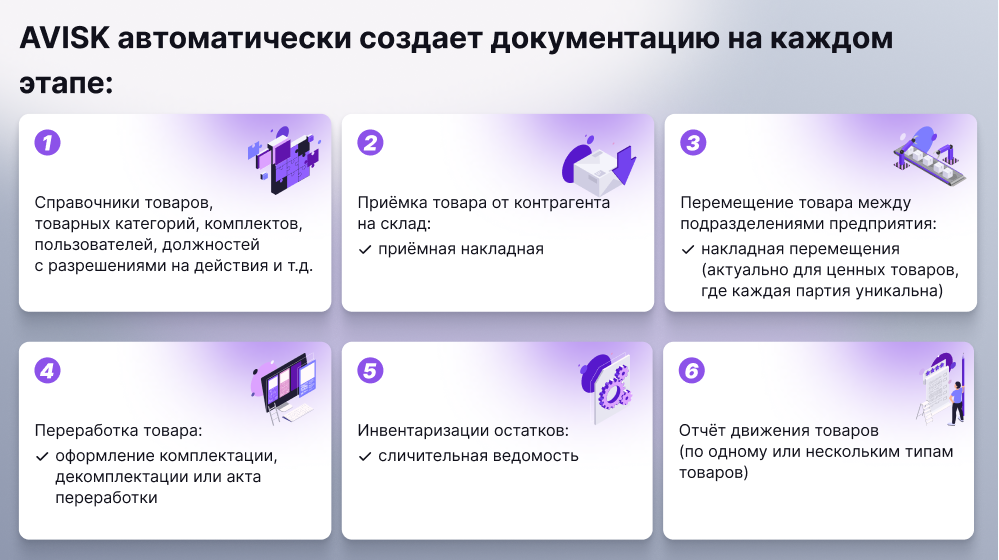 AVISK автоматически создает документацию на каждом этапе:

1

Справочники товаров, товарных категорий, комплектов, пользователей, должностей с разрешениями на действия и т.д.

2

Приёмка товара от контрагента на склад:
✓ приёмная накладная

3

Перемещение товара между подразделениями предприятия:
✓ накладная перемещения (актуально для ценных товаров, где каждая партия уникальна)

4

Переработка товара:
✓ оформление комплектации, декомплектации или акта переработки

5

Инвентаризации остатков:
✓ сличительная ведомость

6

Отчёт движения товаров (по одному или нескольким типам товаров)